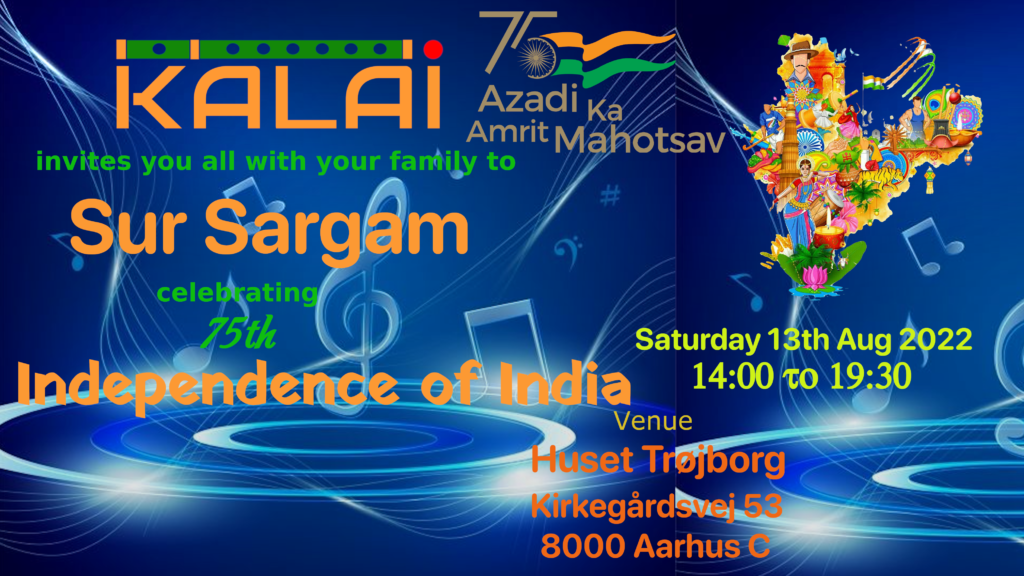 KALAI

75
Azadi Ka Amrit Mahotsav

invites you all with your family to

Sur Sargam

celebrating
75th
Independence of India

Saturday 13th Aug 2022
14:00 to 19:30

Venue
Huset Trøjborg
Kirkegårdsvej 53
8000 Aarhus C